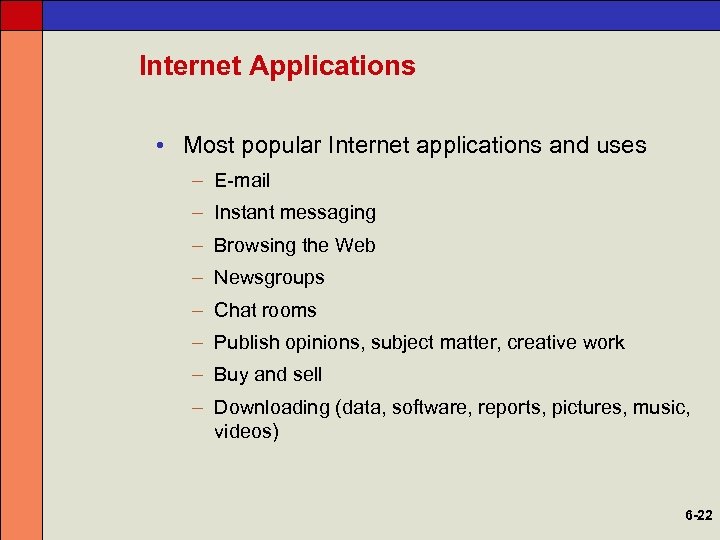 Internet Applications

• Most popular Internet applications and uses
– E-mail
– Instant messaging
– Browsing the Web
– Newsgroups
– Chat rooms
– Publish opinions, subject matter, creative work
– Buy and sell
– Downloading (data, software, reports, pictures, music, videos)

6-22